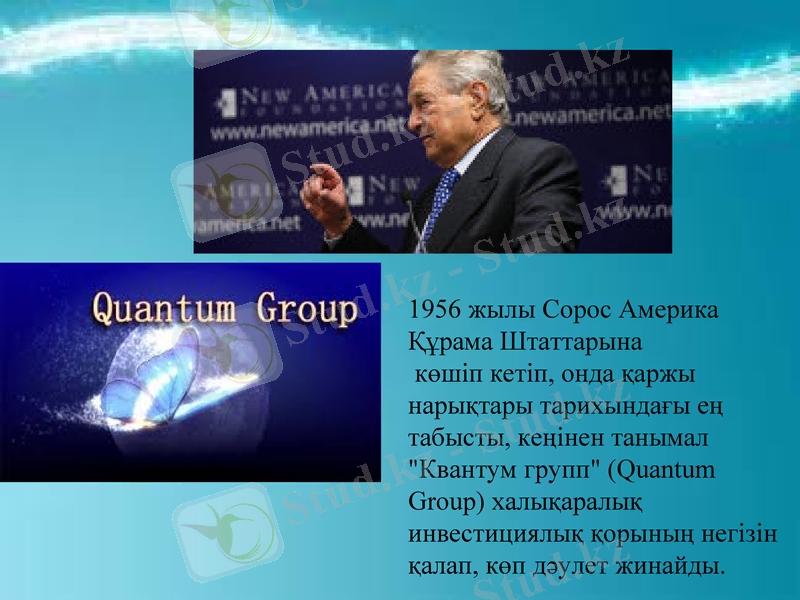 NEW AMERICA FOUNDATION
www.newamerica.net

Stud.kz - Stud.kz

Quantum Group

1956 жылы Сорос Америка Құрама Штаттарына көшіп кетіп, онда қаржы нарықтары тарихындағы ең табысты, кеңінен танымал "Квантум групп" (Quantum Group) халықаралық инвестициялық қорының негізін қалап, көп дәулет жинайды.